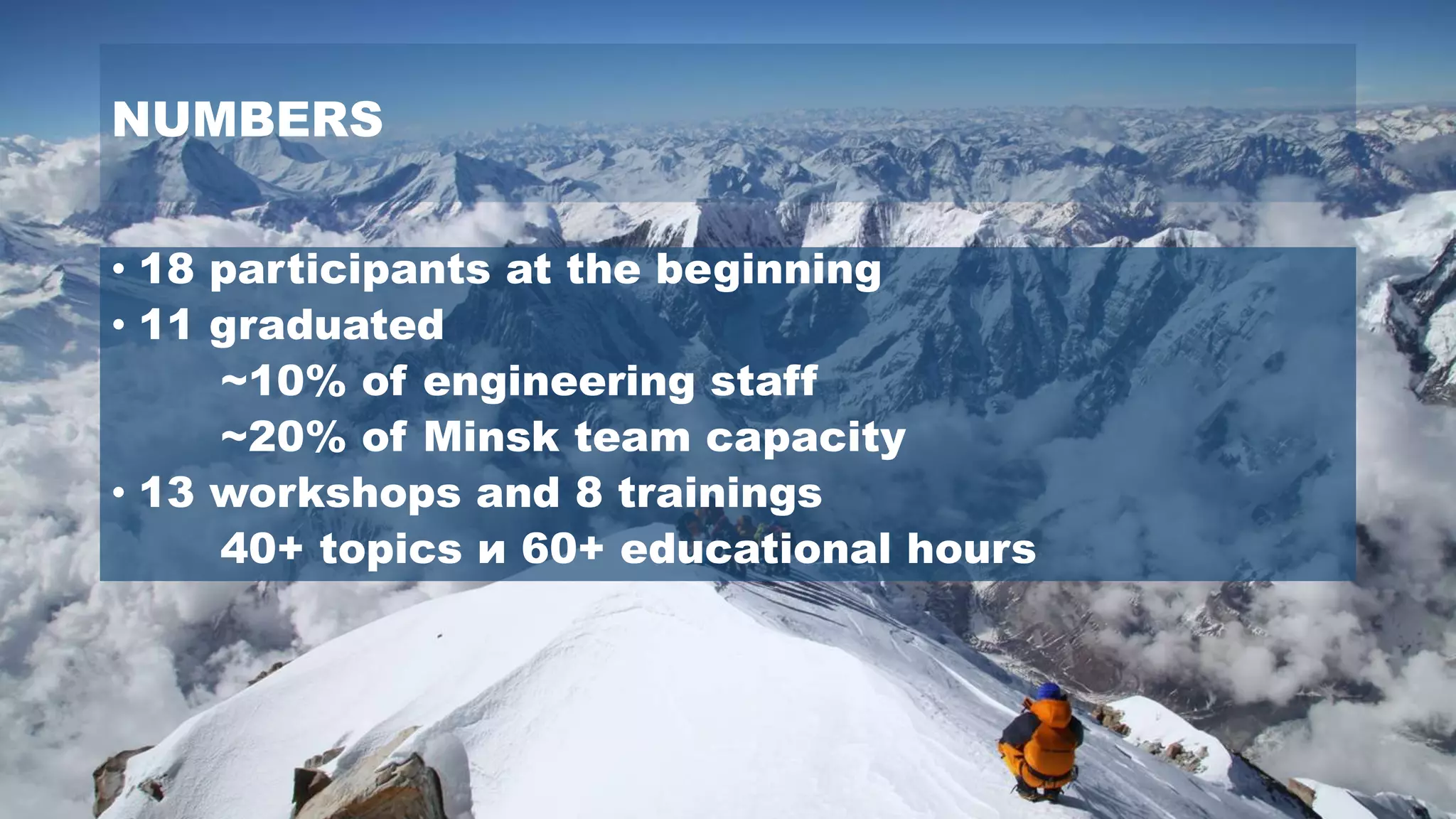 NUMBERS

• 18 participants at the beginning
• 11 graduated
~10% of engineering staff
~20% of Minsk team capacity
• 13 workshops and 8 trainings
40+ topics и 60+ educational hours